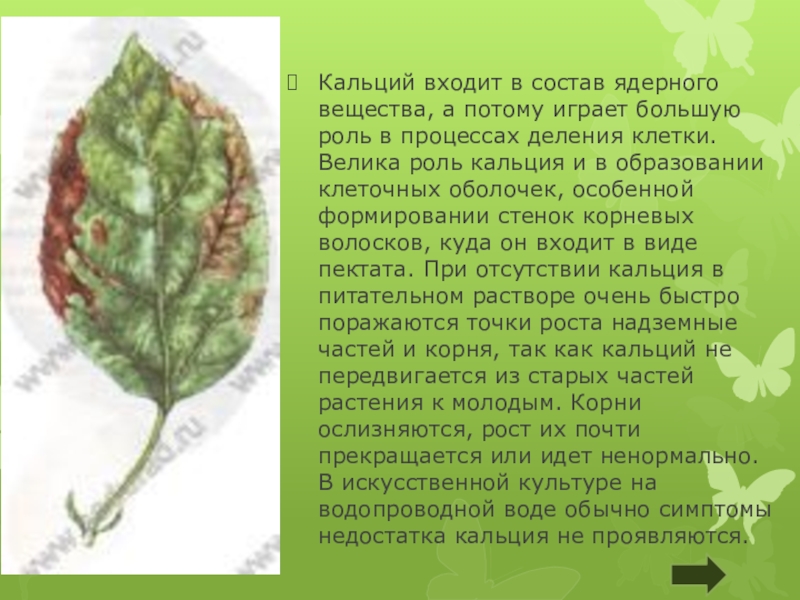 Кальций входит в состав ядерного вещества, а потому играет большую роль в процессах деления клетки. Велика роль кальция и в образовании клеточных оболочек, особенной формировании стенок корневых волосков, куда он входит в виде пектата. При отсутствии кальция в питательном растворе очень быстро поражаются точки роста надземные частей и корня, так как кальций не передвигается из старых частей растения к молодым. Корни ослизняются, рост их почти прекращается или идет ненормально. В искусственной культуре на водопроводной воде обычно симптомы недостатка кальция не проявляются.